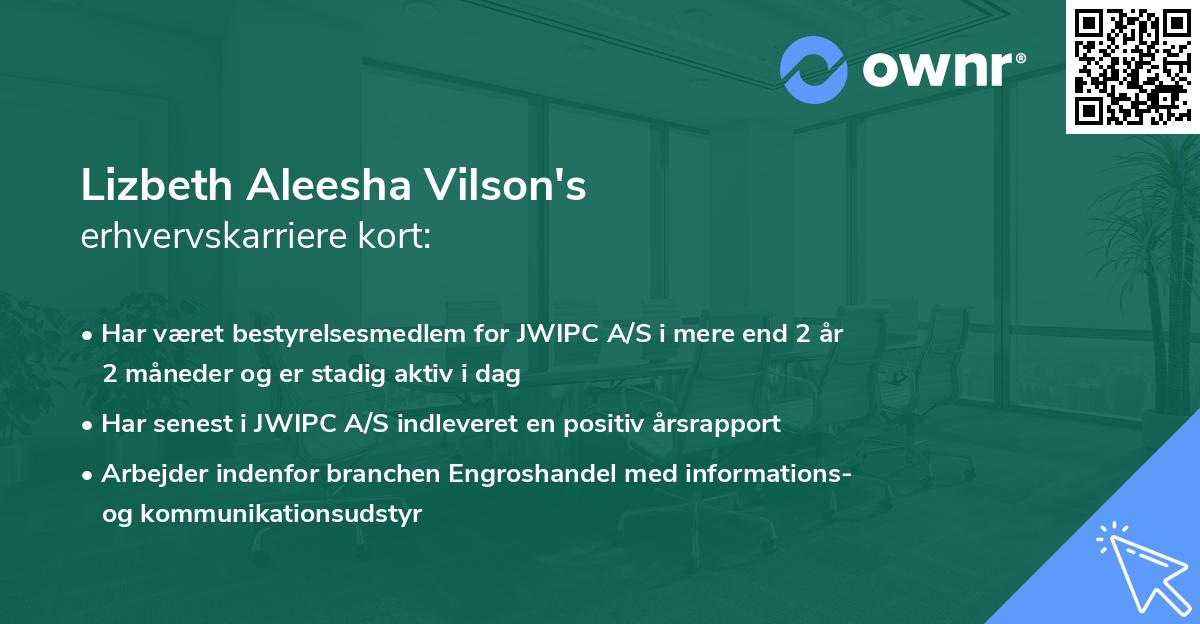 ownr®

Lizbeth Aleesha Vilson's
erhvervskarriere kort:

• Har været bestyrelsesmedlem for JWIPC A/S i mere end 2 år 2 måneder og er stadig aktiv i dag

• Har senest i JWIPC A/S indleveret en positiv årsrapport

• Arbejder indenfor branchen Engroshandel med informations- og kommunikationsudstyr